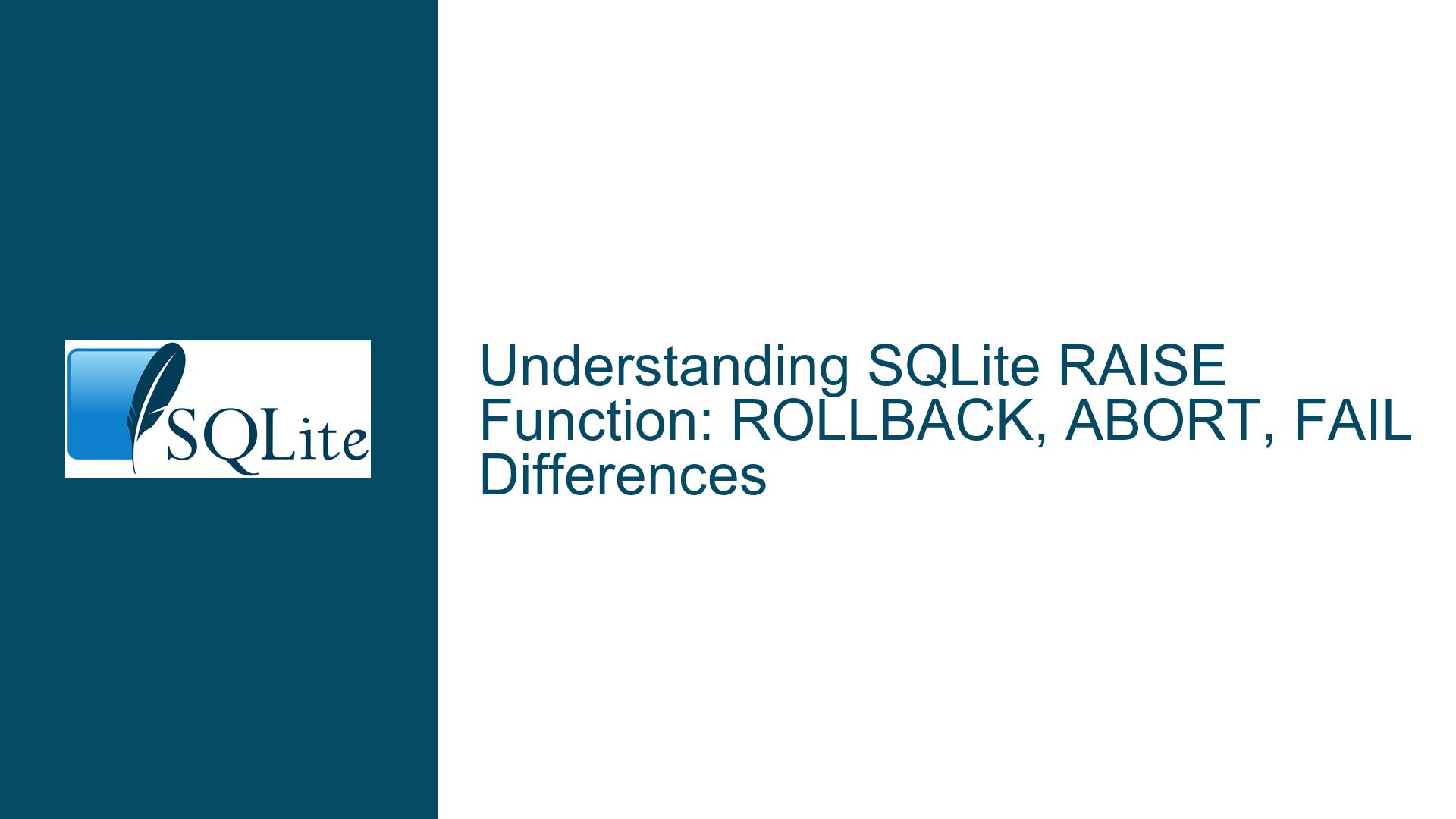 SQLite

Understanding SQLite RAISE Function: ROLLBACK, ABORT, FAIL Differences